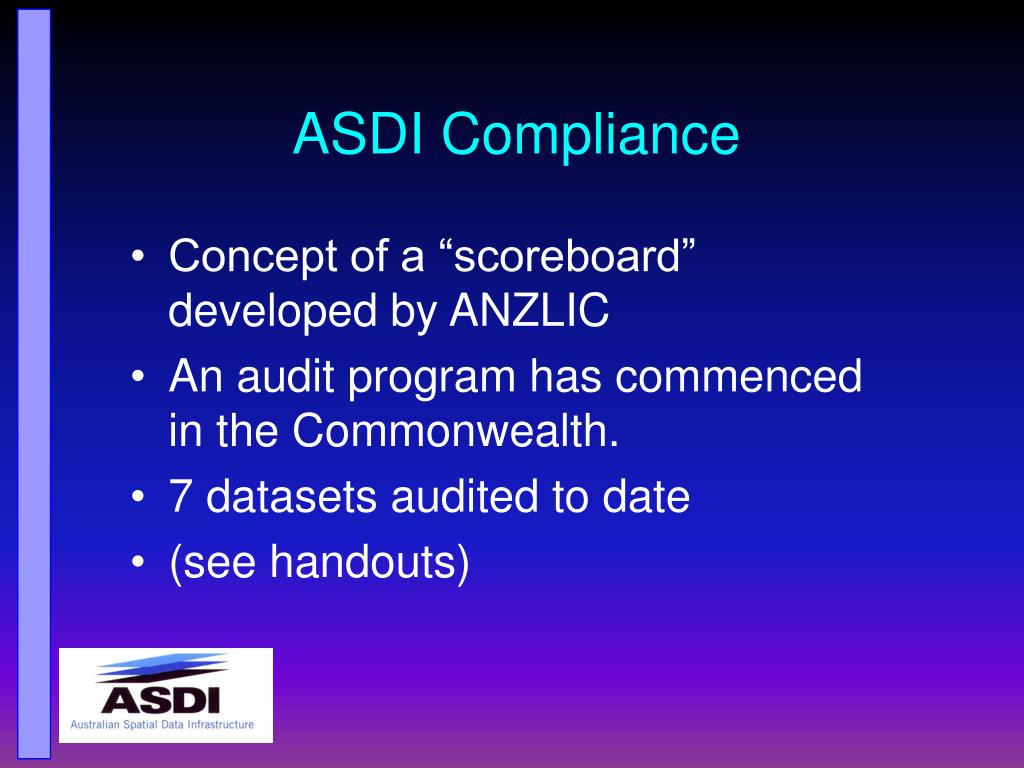 ASDI Compliance

• Concept of a “scoreboard” developed by ANZLIC
• An audit program has commenced in the Commonwealth.
• 7 datasets audited to date
• (see handouts)

ASDI
Australian Spatial Data Infrastructure